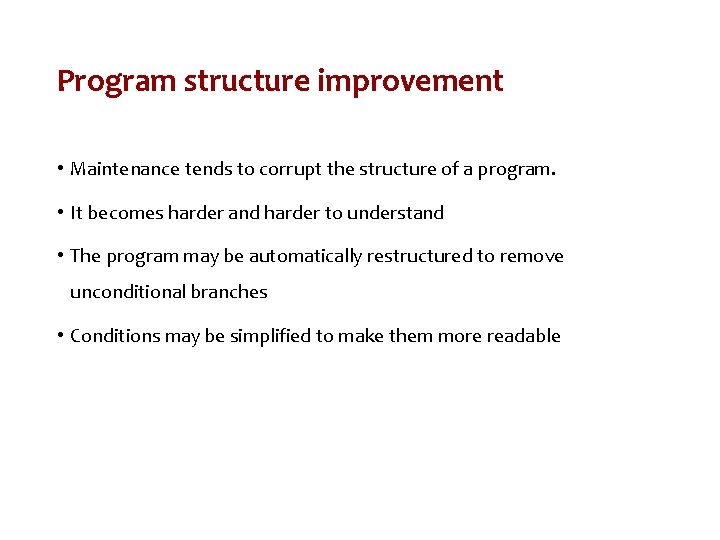 Program structure improvement

• Maintenance tends to corrupt the structure of a program.

• It becomes harder and harder to understand

• The program may be automatically restructured to remove unconditional branches

• Conditions may be simplified to make them more readable